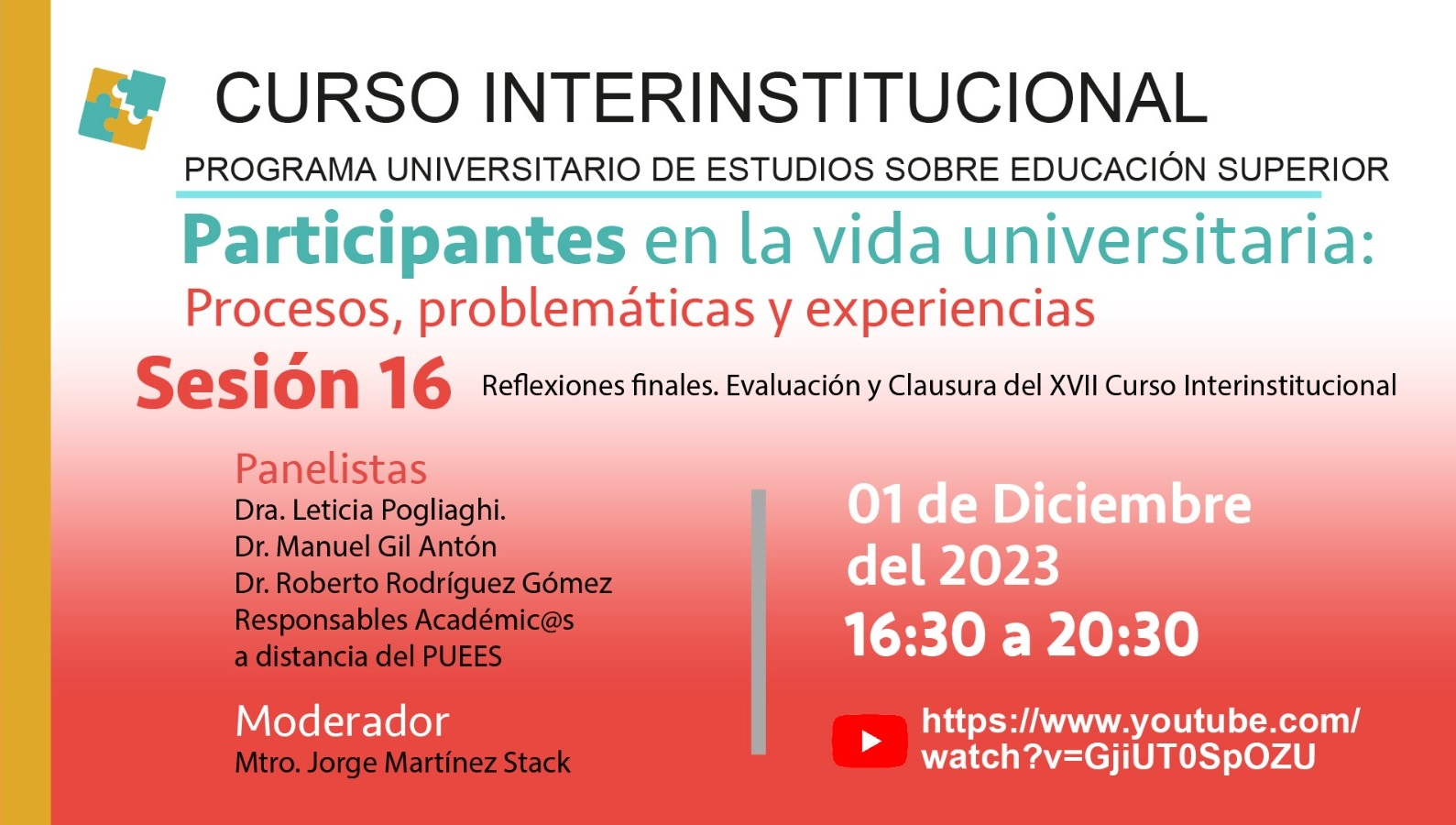 CURSO INTERINSTITUCIONAL
PROGRAMA UNIVERSITARIO DE ESTUDIOS SOBRE EDUCACIÓN SUPERIOR

Participantes en la vida universitaria:
Procesos, problemáticas y experiencias

Sesión 16 Reflexiones finales. Evaluación y Clausura del XVII Curso Interinstitucional

Panelistas
Dra. Leticia Pogliaghi.
Dr. Manuel Gil Antón
Dr. Roberto Rodríguez Gómez
Responsables Académic@s a distancia del PUEES

Moderador
Mtro. Jorge Martínez Stack

01 de Diciembre del 2023
16:30 a 20:30

https://www.youtube.com/watch?v=GjiUT0SpOZU